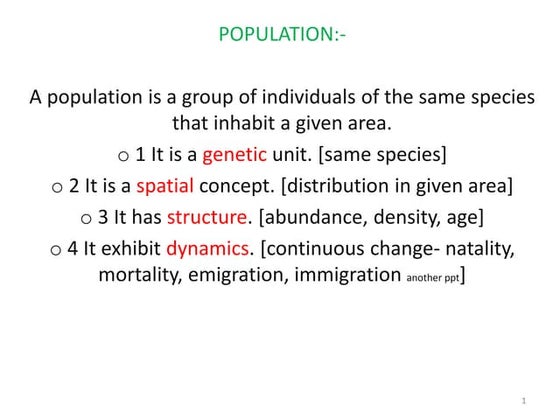 POPULATION:-

A population is a group of individuals of the same species that inhabit a given area.

o 1 It is a genetic unit. [same species]

o 2 It is a spatial concept. [distribution in given area]

o 3 It has structure. [abundance, density, age]

o 4 It exhibit dynamics. [continuous change- natality, mortality, emigration, immigration another ppt]

1